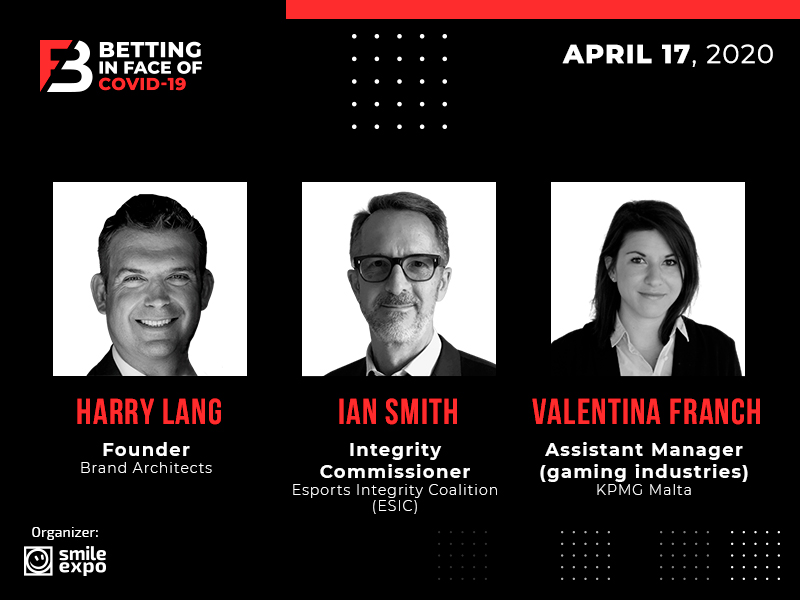 BETTING IN FACE OF COVID-19

APRIL 17, 2020

HARRY LANG
Founder
Brand Architects

IAN SMITH
Integrity Commissioner
Esports Integrity Coalition (ESIC)

VALENTINA FRANCH
Assistant Manager (gaming industries)
KPMG Malta

Organizer:
smile expo